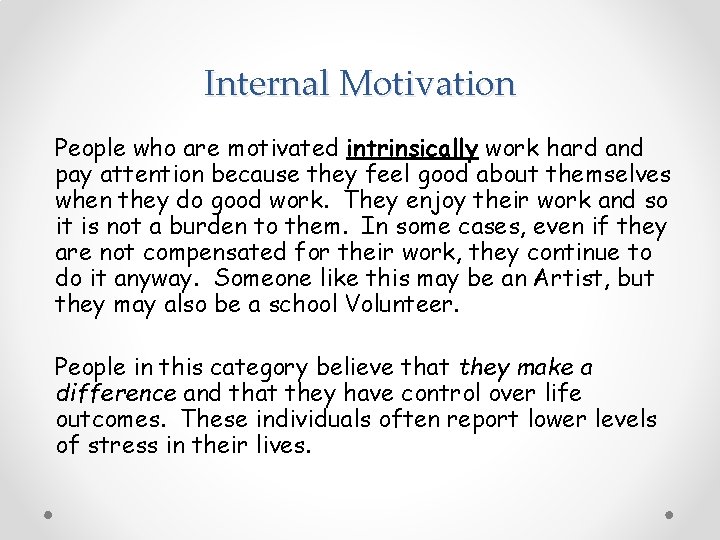 Internal Motivation

People who are motivated intrinsically work hard and pay attention because they feel good about themselves when they do good work. They enjoy their work and so it is not a burden to them. In some cases, even if they are not compensated for their work, they continue to do it anyway. Someone like this may be an Artist, but they may also be a school Volunteer.

People in this category believe that they make a difference and that they have control over life outcomes. These individuals often report lower levels of stress in their lives.